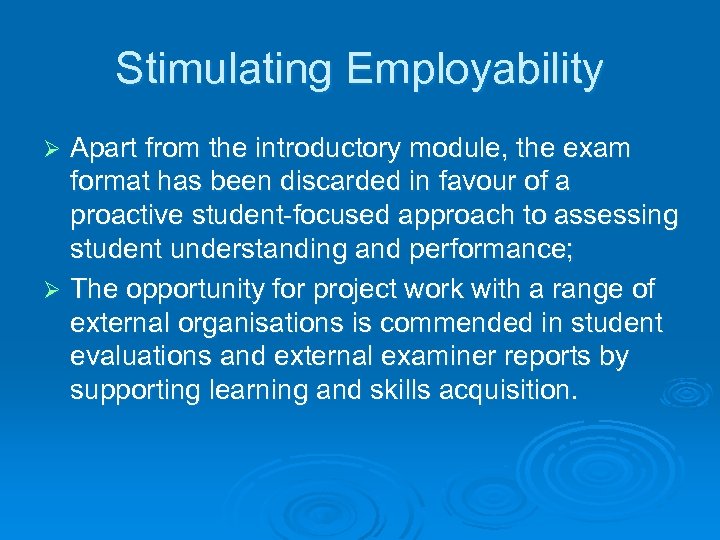 Stimulating Employability

➢ Apart from the introductory module, the exam format has been discarded in favour of a proactive student-focused approach to assessing student understanding and performance;

➢ The opportunity for project work with a range of external organisations is commended in student evaluations and external examiner reports by supporting learning and skills acquisition.